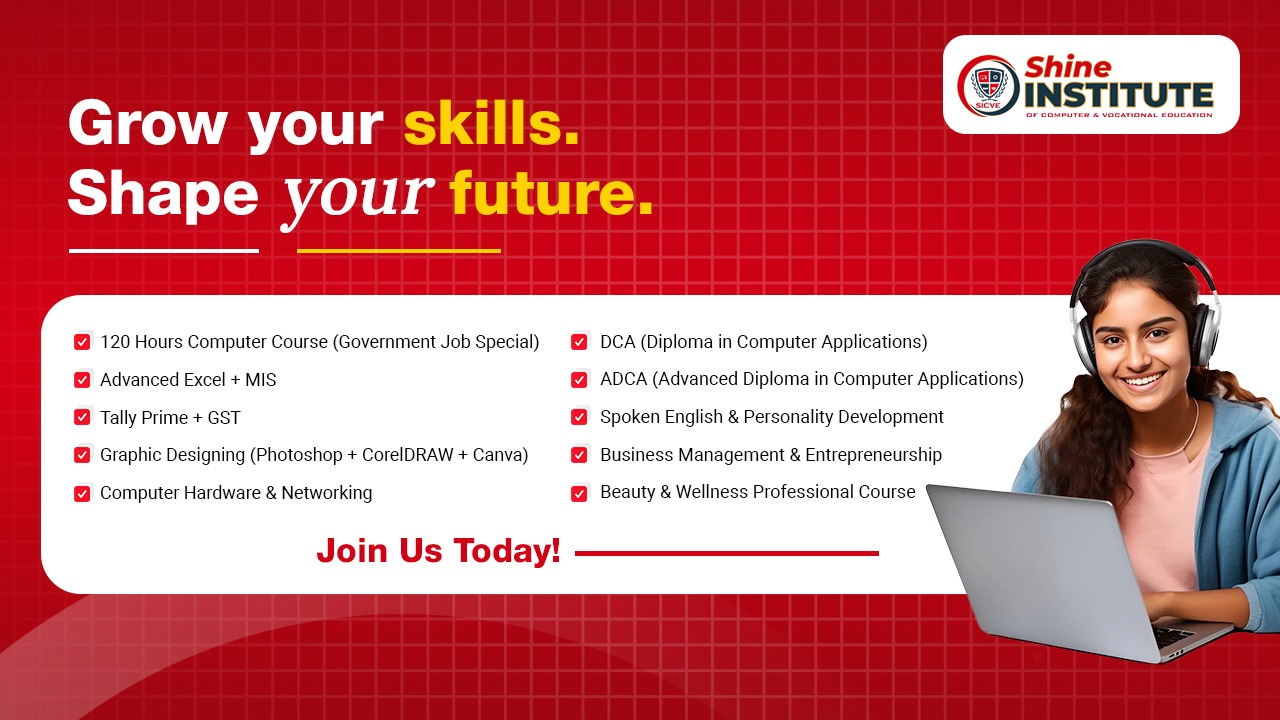 SICVE
Shine INSTITUTE
OF COMPUTER & VOCATIONAL EDUCATION

Grow your skills.
Shape your future.

120 Hours Computer Course (Government Job Special)
Advanced Excel + MIS
Tally Prime + GST
Graphic Designing (Photoshop + CorelDRAW + Canva)
Computer Hardware & Networking

DCA (Diploma in Computer Applications)
ADCA (Advanced Diploma in Computer Applications)
Spoken English & Personality Development
Business Management & Entrepreneurship
Beauty & Wellness Professional Course

Join Us Today!